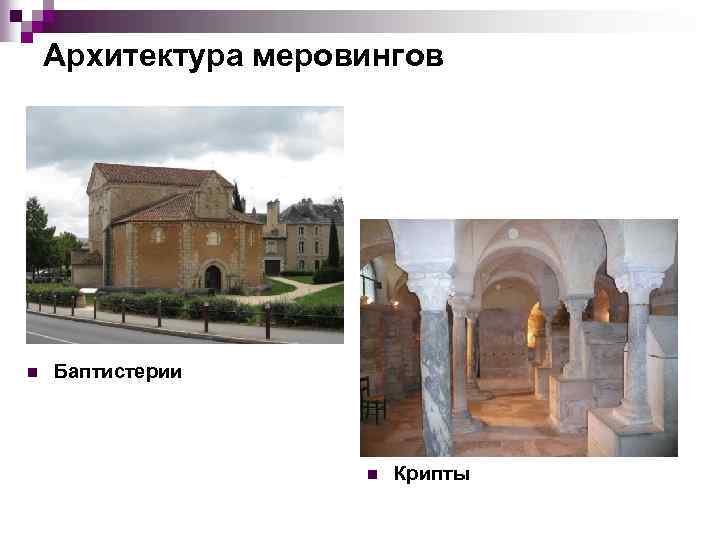 Архитектура меровингов

Баптистерии

Крипты